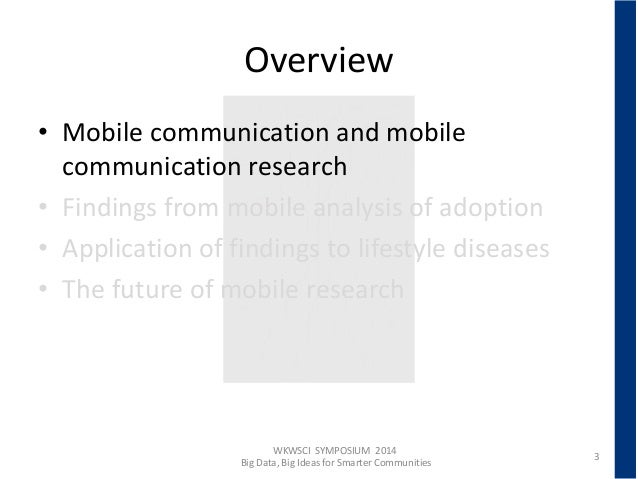 Overview

• Mobile communication and mobile communication research
• Findings from mobile analysis of adoption
• Application of findings to lifestyle diseases
• The future of mobile research

WKWSCI SYMPOSIUM 2014
Big Data, Big Ideas for Smarter Communities

3